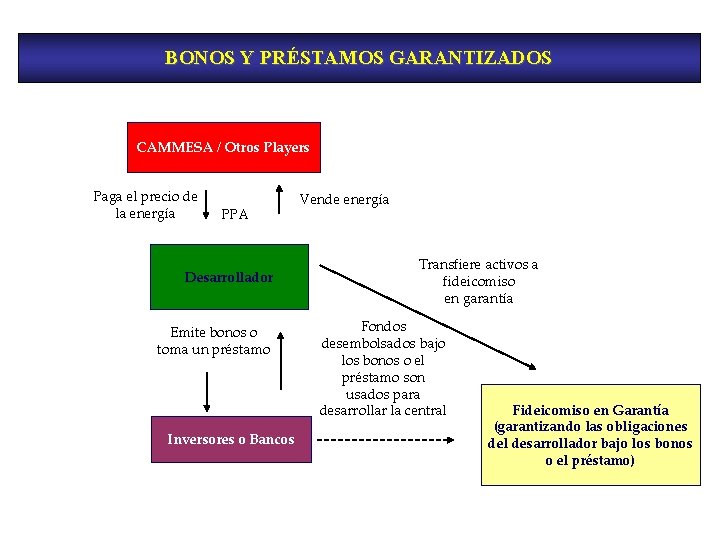 BONOS Y PRÉSTAMOS GARANTIZADOS

CAMMESA / Otros Players

Paga el precio de la energía

PPA

Vende energía

Desarrollador

Transfiere activos a fideicomiso en garantía

Emite bonos o toma un préstamo

Fondos desembolsados bajo los bonos o el préstamo son usados para desarrollar la central

Inversores o Bancos

Fideicomiso en Garantía (garantizando las obligaciones del desarrollador bajo los bonos o el préstamo)